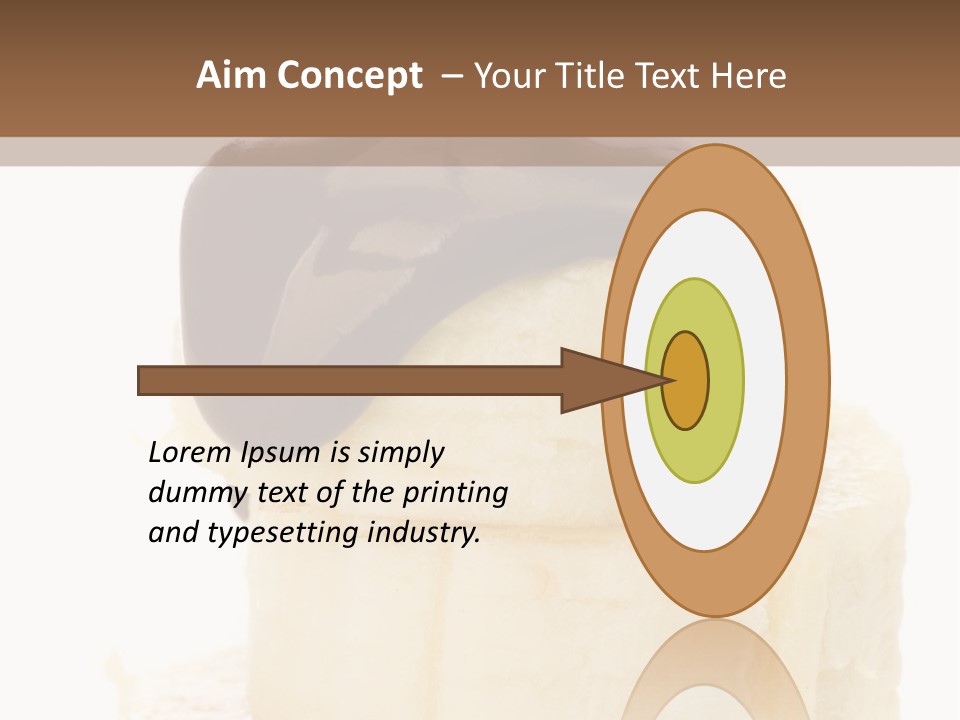 Aim Concept – Your Title Text Here

Lorem Ipsum is simply dummy text of the printing and typesetting industry.